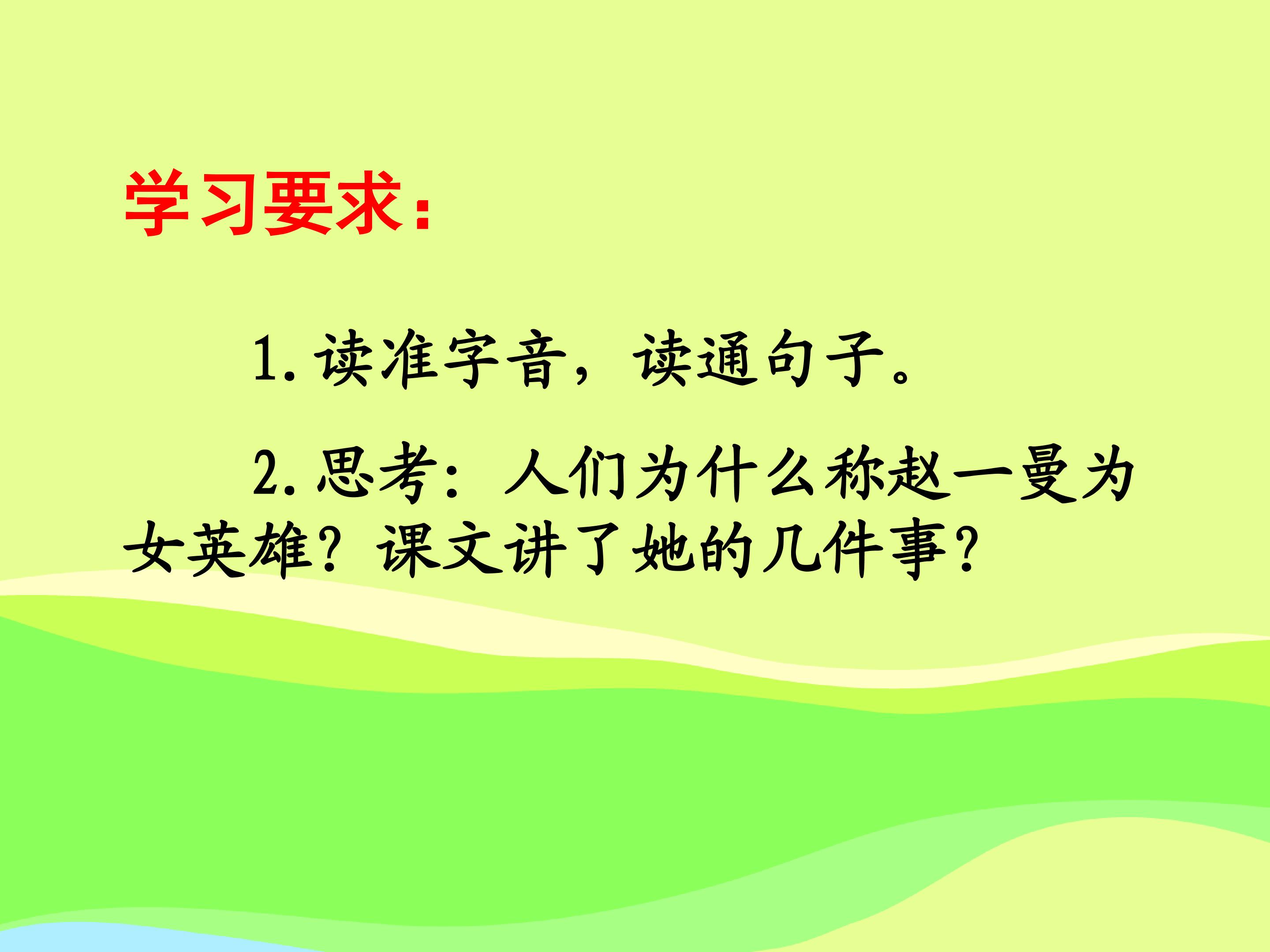 学习要求：

1.读准字音，读通句子。

2.思考：人们为什么称赵一曼为女英雄？课文讲了她的几件事？